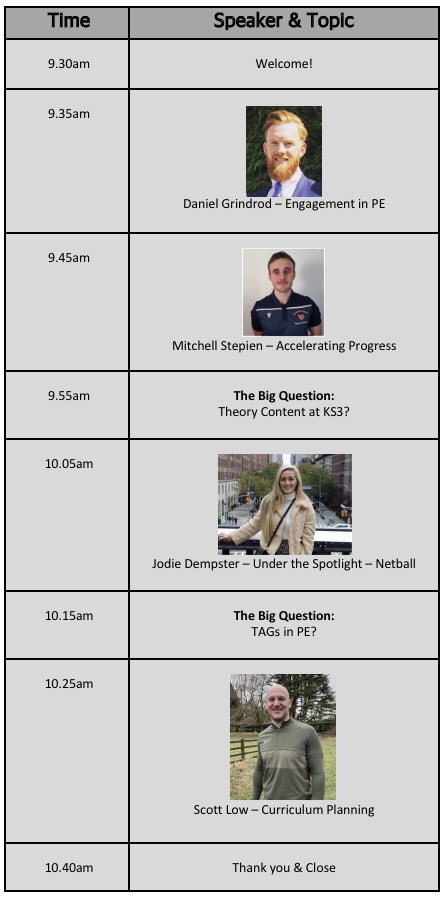 | Time | Speaker & Topic |
|---|---|
| 9.30am | Welcome! |
| 9.35am | Daniel Grindrod – Engagement in PE |
| 9.45am | Mitchell Stepien – Accelerating Progress |
| 9.55am | **The Big Question:** Theory Content at KS3? |
| 10.05am | Jodie Dempster – Under the Spotlight – Netball |
| 10.15am | **The Big Question:** TAGs in PE? |
| 10.25am | Scott Low – Curriculum Planning |
| 10.40am | Thank you & Close |